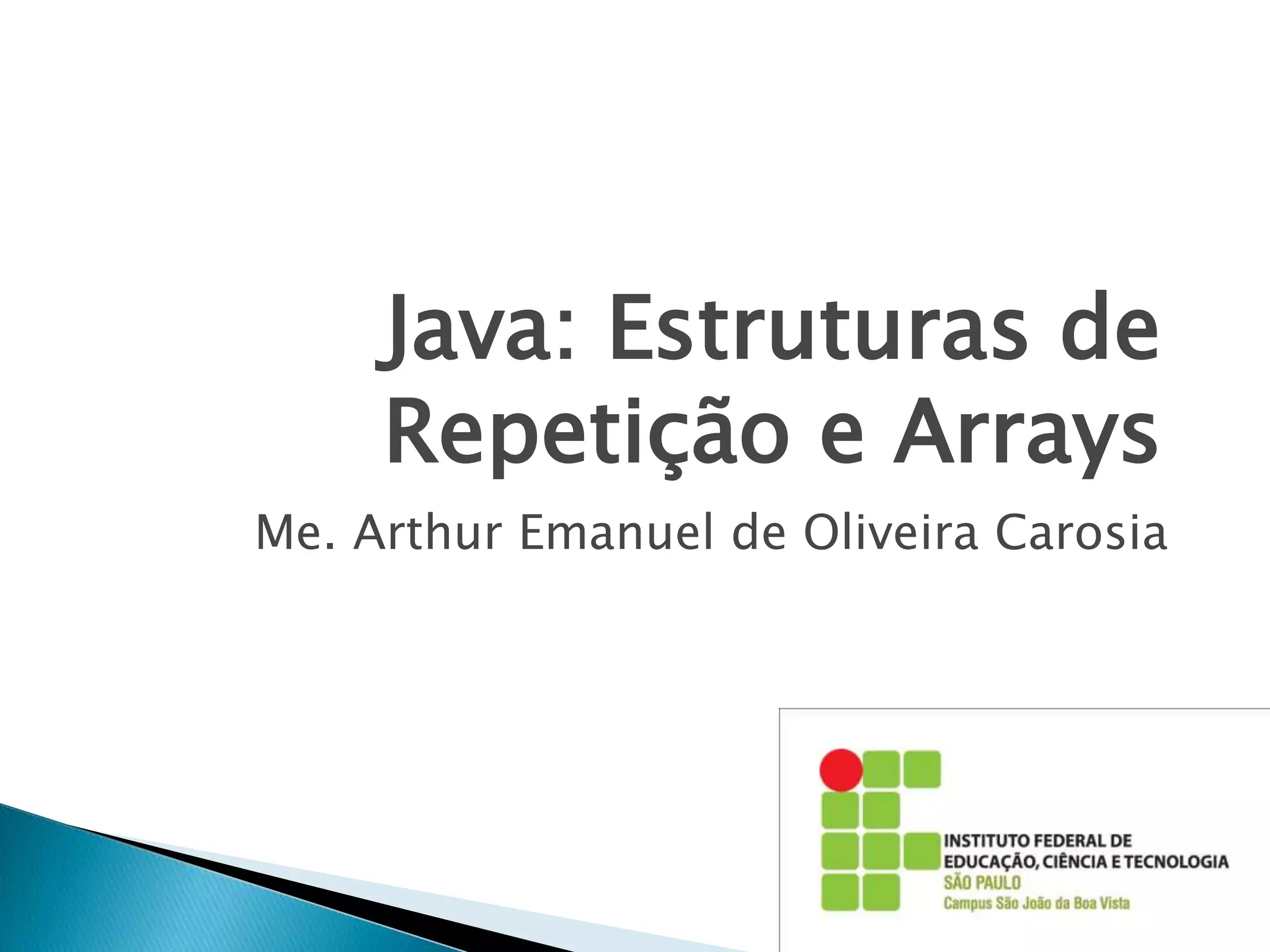 Java: Estruturas de Repetição e Arrays

Me. Arthur Emanuel de Oliveira Carosia

INSTITUTO FEDERAL DE EDUCAÇÃO, CIÊNCIA E TECNOLOGIA
SÃO PAULO
Campus São João da Boa Vista